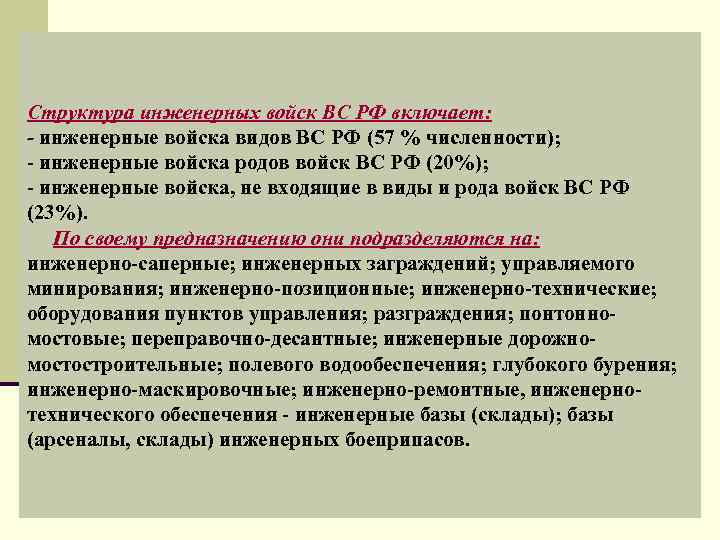 Структура инженерных войск ВС РФ включает:
- инженерные войска видов ВС РФ (57 % численности);
- инженерные войска родов войск ВС РФ (20%);
- инженерные войска, не входящие в виды и рода войск ВС РФ (23%).

По своему предназначению они подразделяются на:
инженерно-саперные; инженерных заграждений; управляемого минирования; инженерно-позиционные; инженерно-технические; оборудования пунктов управления; разграждения; понтонно-мостовые; переправочно-десантные; инженерные дорожно-мостостроительные; полевого водообеспечения; глубокого бурения; инженерно-маскировочные; инженерно-ремонтные, инженерно-технического обеспечения - инженерные базы (склады); базы (арсеналы, склады) инженерных боеприпасов.